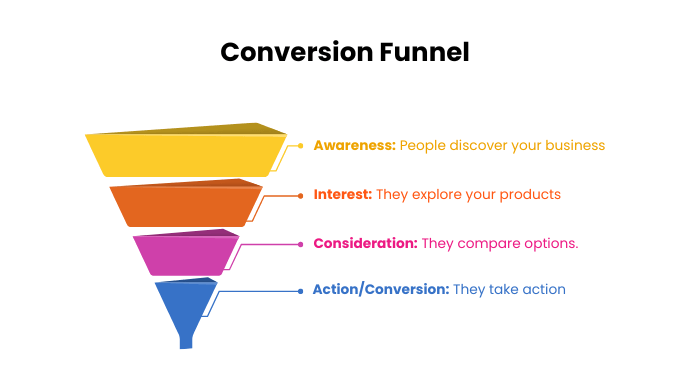 Conversion Funnel

Awareness: People discover your business

Interest: They explore your products

Consideration: They compare options.

Action/Conversion: They take action